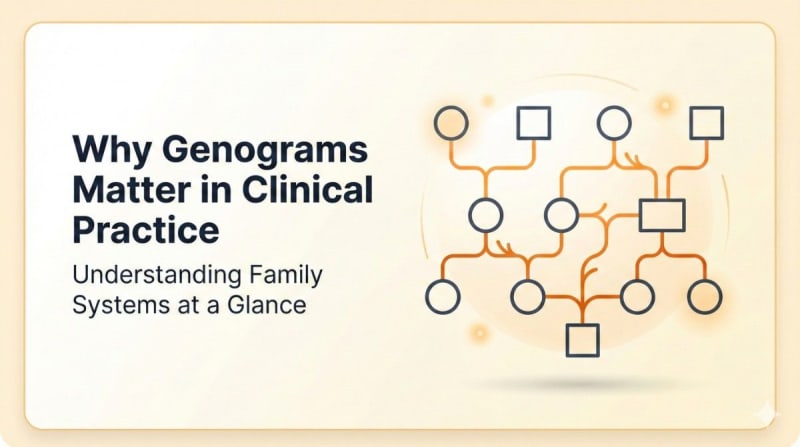 Why Genograms Matter in Clinical Practice

Understanding Family Systems at a Glance